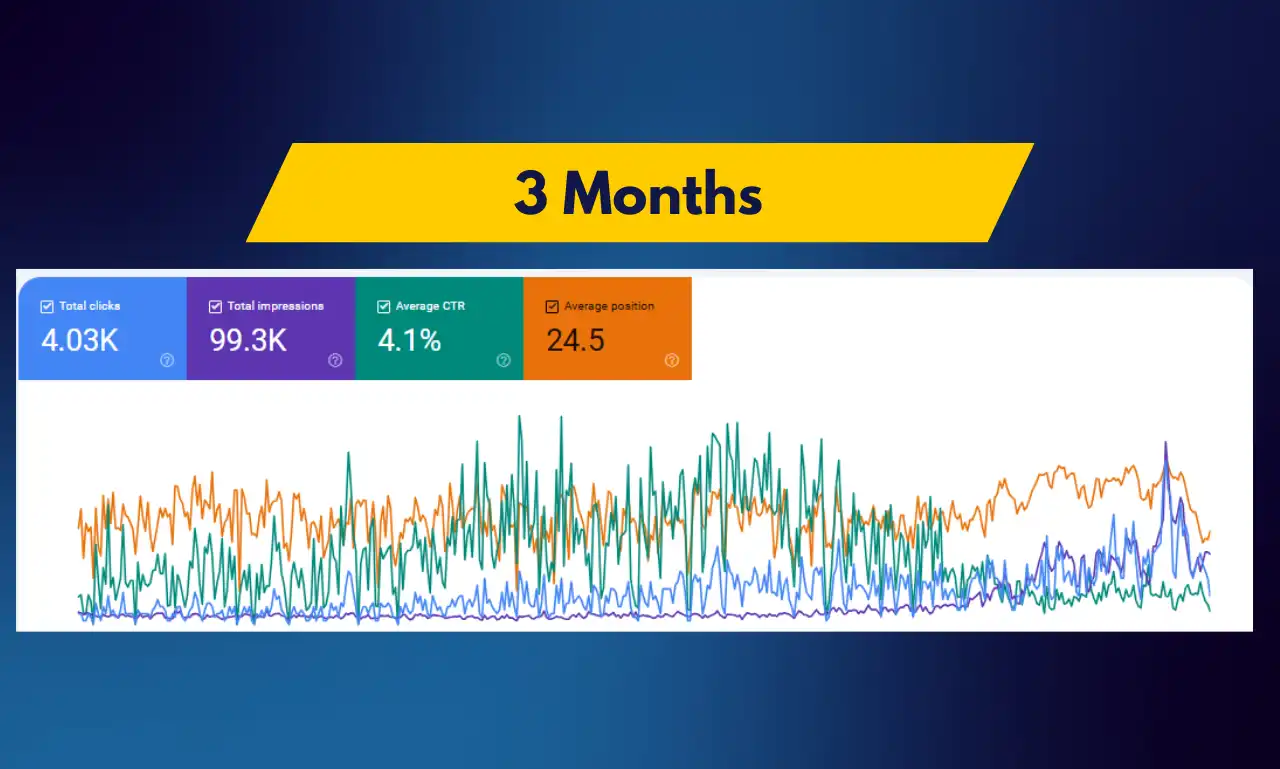 3 Months

Total clicks
4.03K

Total impressions
99.3K

Average CTR
4.1%

Average position
24.5